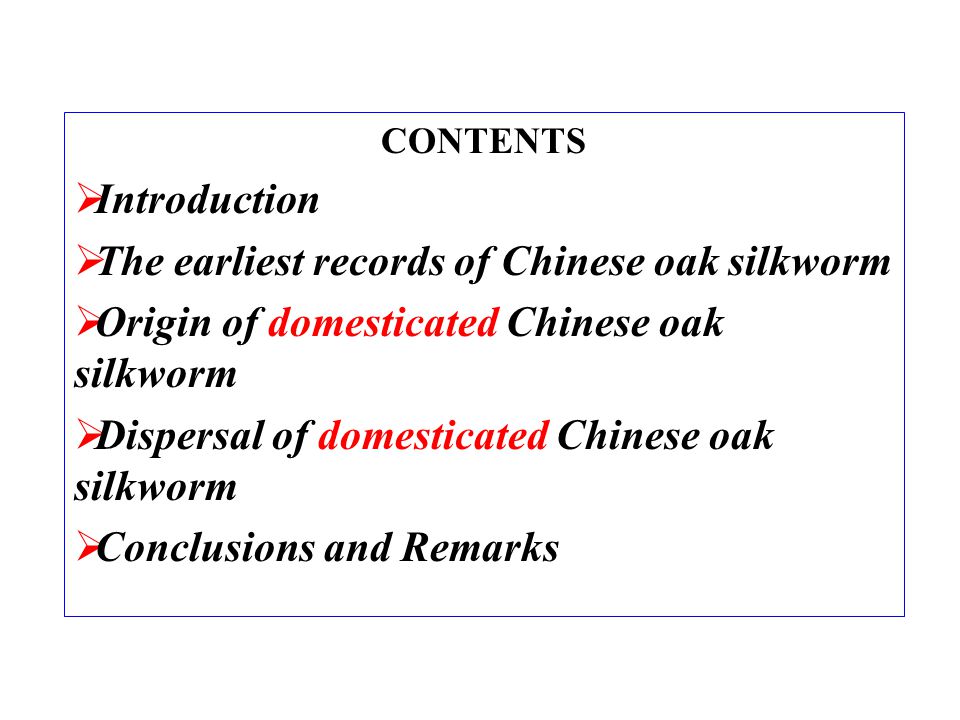 CONTENTS

➢Introduction

➢The earliest records of Chinese oak silkworm

➢Origin of domesticated Chinese oak silkworm

➢Dispersal of domesticated Chinese oak silkworm

➢Conclusions and Remarks